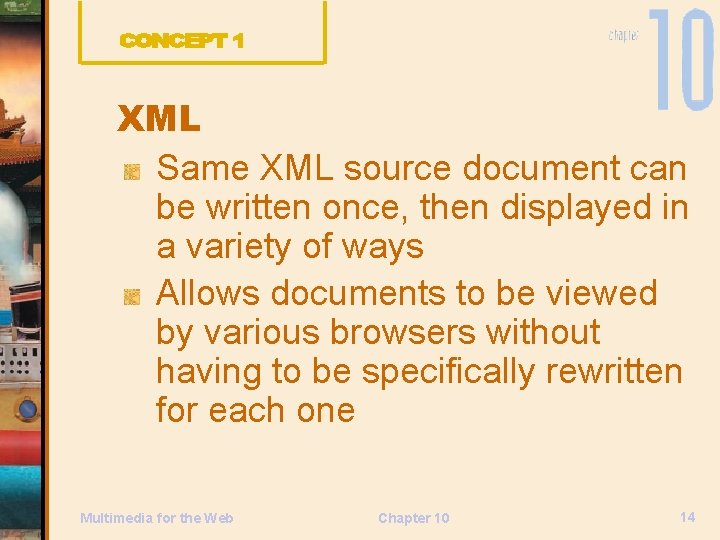 CONCEPT 1

chapter 10

XML

Same XML source document can be written once, then displayed in a variety of ways

Allows documents to be viewed by various browsers without having to be specifically rewritten for each one

Multimedia for the Web

Chapter 10

14